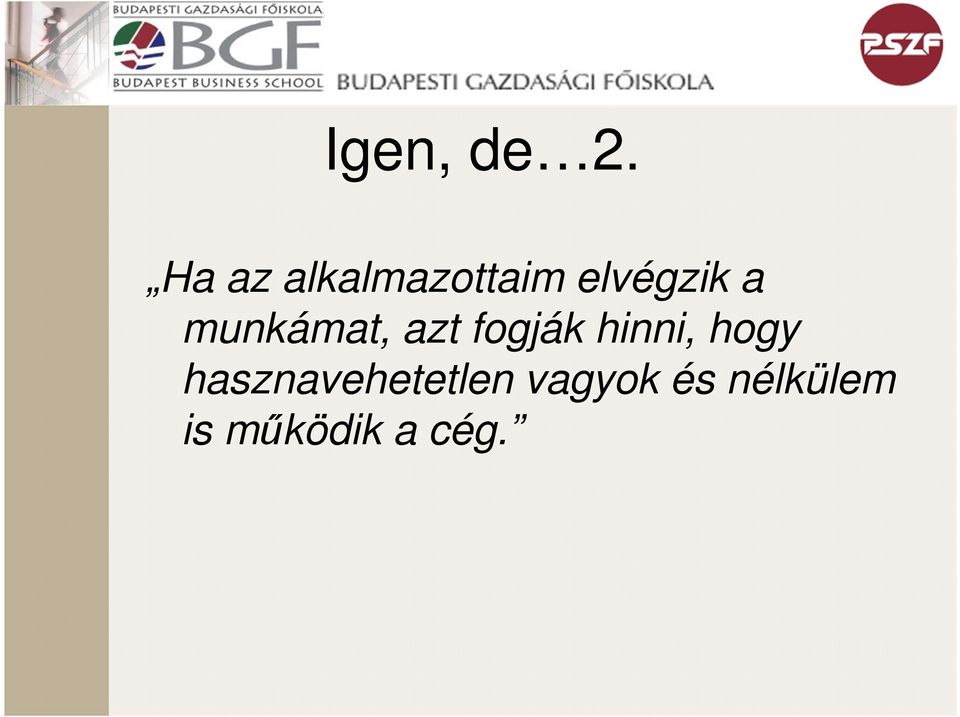 BUDAPESTI GAZDASÁGI FŐISKOLA
BGF
BUDAPEST BUSINESS SCHOOL
BUDAPESTI GAZDASÁGI FŐISKOLA
PSZF

Igen, de…2.

„Ha az alkalmazottaim elvégzik a munkámat, azt fogják hinni, hogy hasznavehetetlen vagyok és nélkülem is működik a cég.”